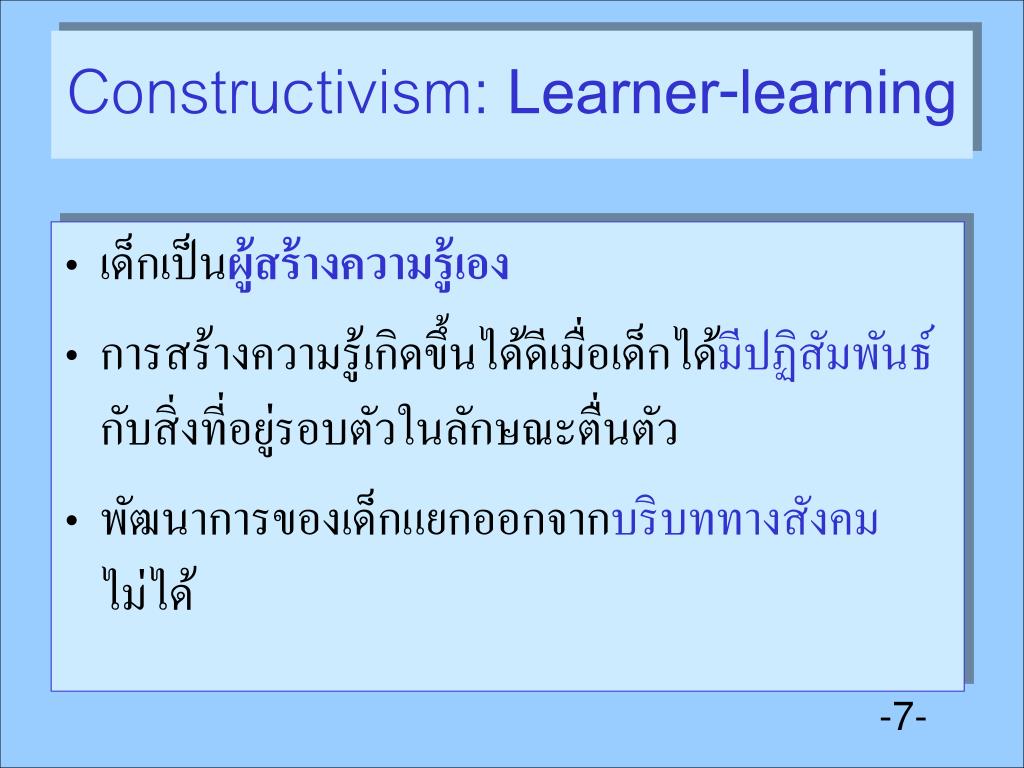 Constructivism: Learner-learning

• เด็กเป็นผู้สร้างความรู้เอง

• การสร้างความรู้เกิดขึ้นได้ดีเมื่อเด็กได้มีปฏิสัมพันธ์กับสิ่งที่อยู่รอบตัวในลักษณะตื่นตัว

• พัฒนาการของเด็กแยกออกจากบริบททางสังคมไม่ได้

-7-